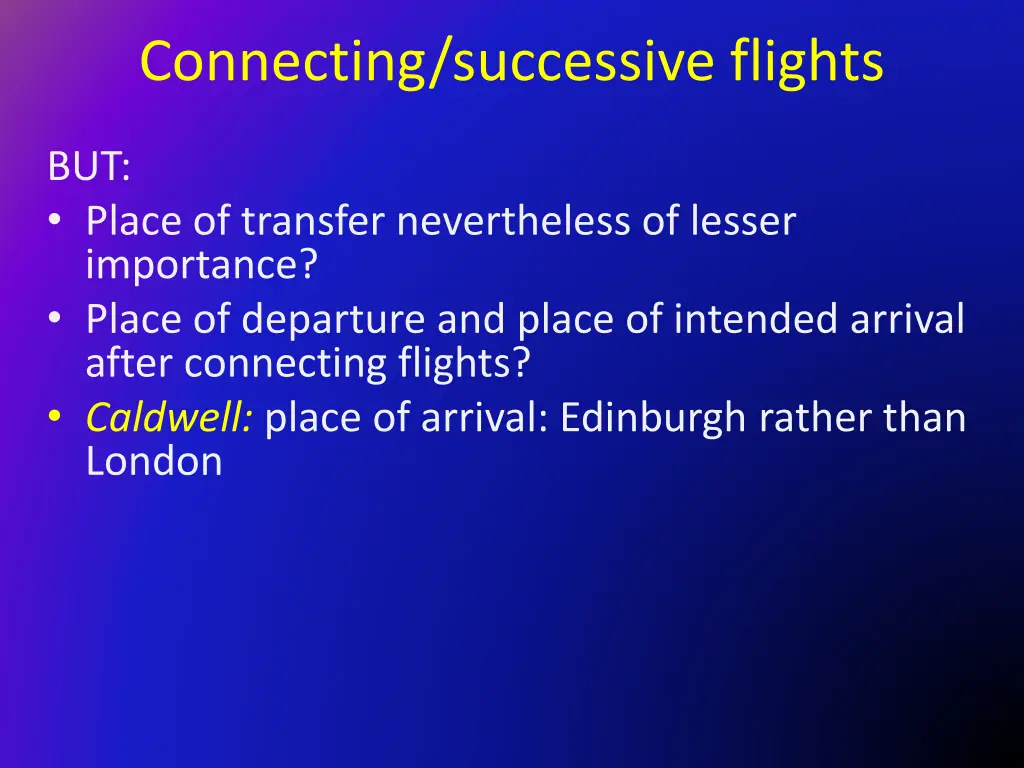 Connecting/successive flights

BUT:
• Place of transfer nevertheless of lesser importance?
• Place of departure and place of intended arrival after connecting flights?
• Caldwell: place of arrival: Edinburgh rather than London